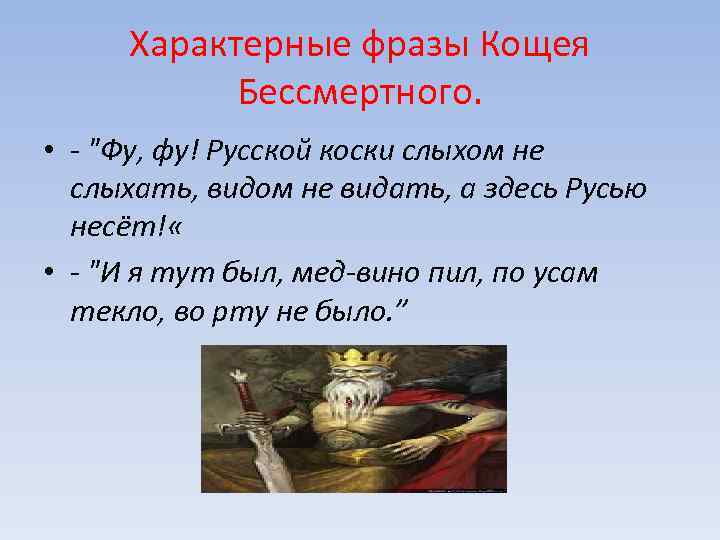 Характерные фразы Кощея Бессмертного.

• - "Фу, фу! Русской коски слыхом не слыхать, видом не видать, а здесь Русью несёт!«

• - "И я тут был, мед-вино пил, по усам текло, во рту не было."